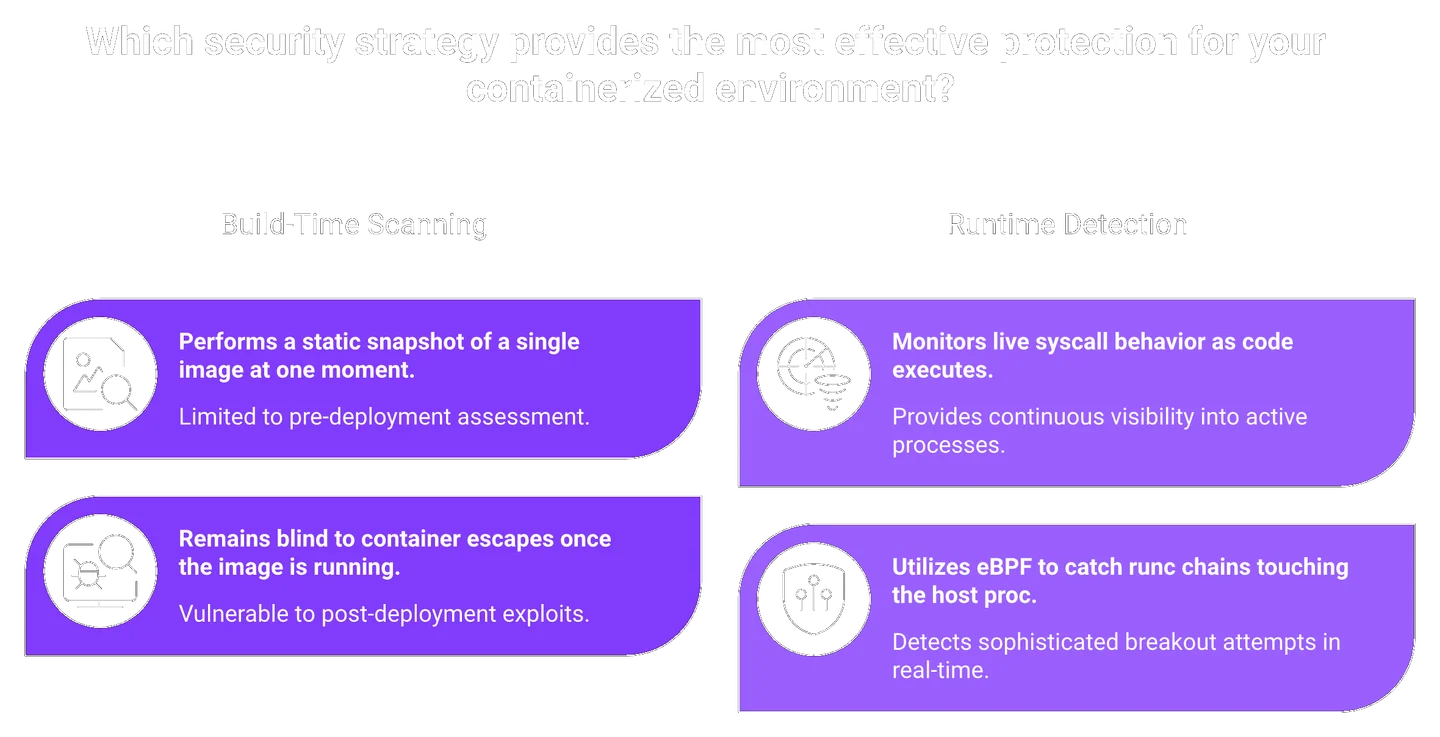 Which security strategy provides the most effective protection for your containerized environment?

Build-Time Scanning

Performs a static snapshot of a single image at one moment.

Limited to pre-deployment assessment.

Remains blind to container escapes once the image is running.

Vulnerable to post-deployment exploits.

Runtime Detection

Monitors live syscall behavior as code executes.

Provides continuous visibility into active processes.

Utilizes eBPF to catch runc chains touching the host proc.

Detects sophisticated breakout attempts in real-time.